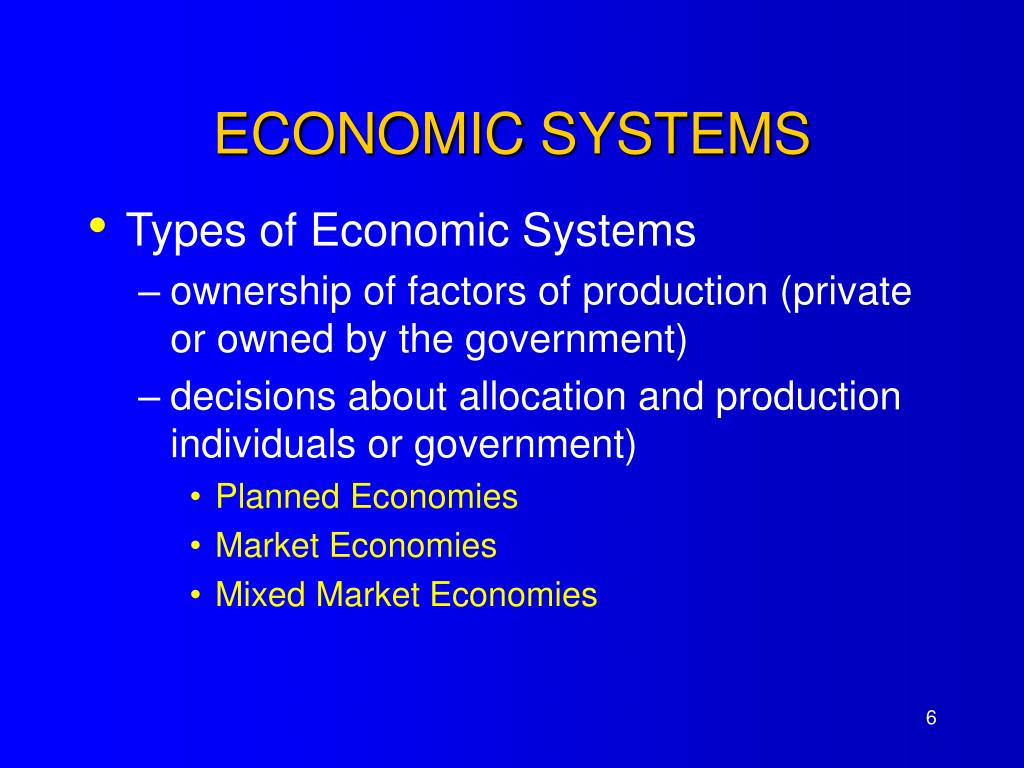 ECONOMIC SYSTEMS

• Types of Economic Systems
– ownership of factors of production (private or owned by the government)
– decisions about allocation and production individuals or government)
• Planned Economies
• Market Economies
• Mixed Market Economies

6